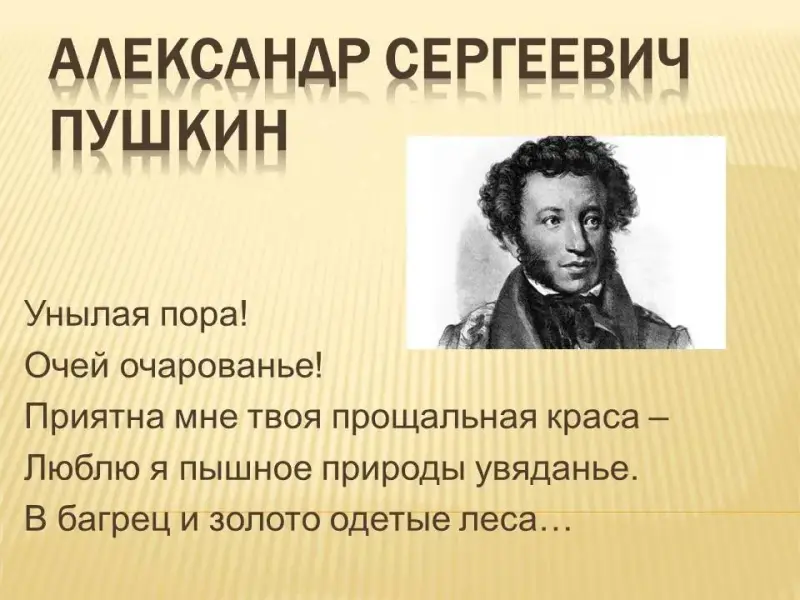 АЛЕКСАНДР СЕРГЕЕВИЧ ПУШКИН

Унылая пора!
Очей очарованье!
Приятна мне твоя прощальная краса –
Люблю я пышное природы увяданье.
В багрец и золото одетые леса…